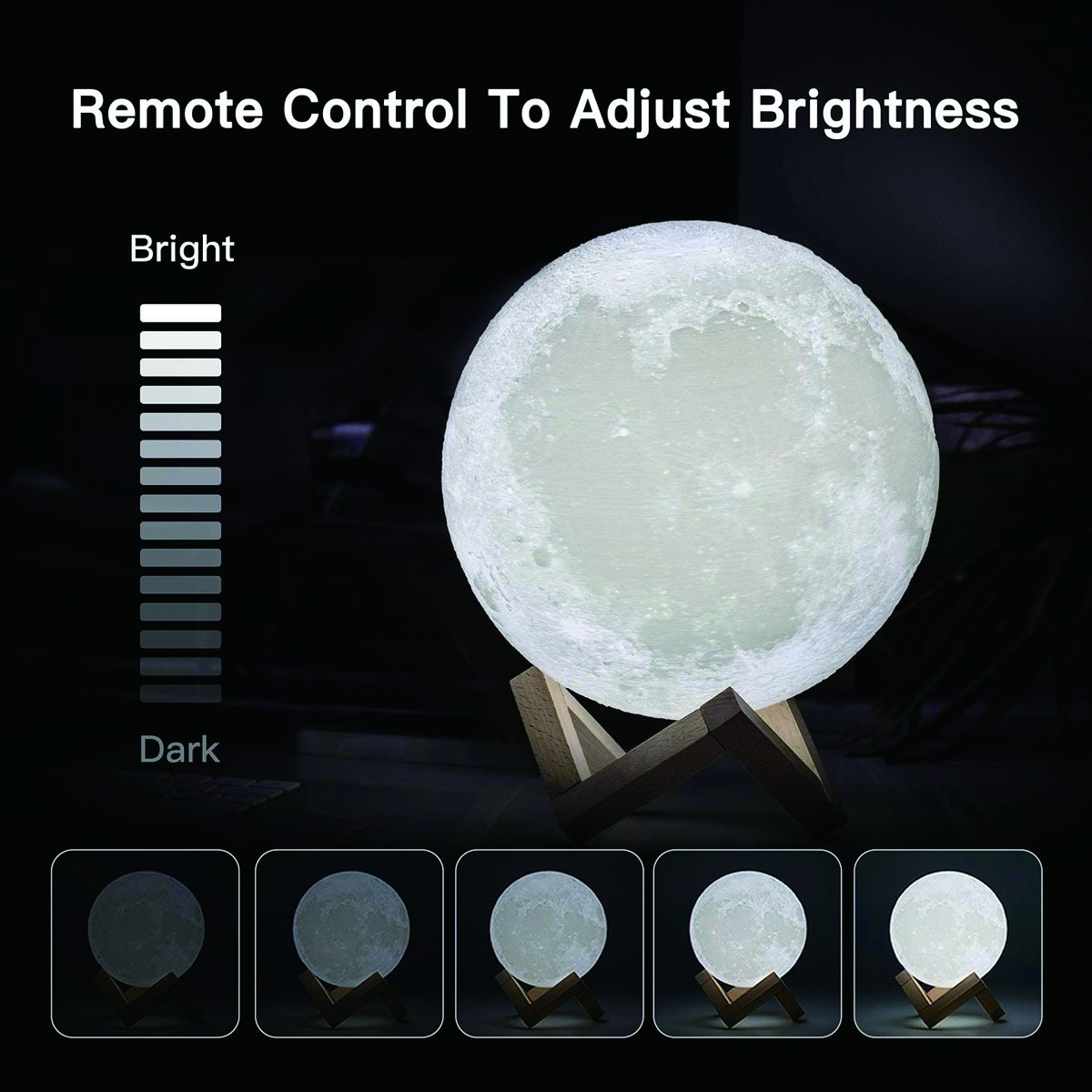 Remote Control To Adjust Brightness

Bright

Dark